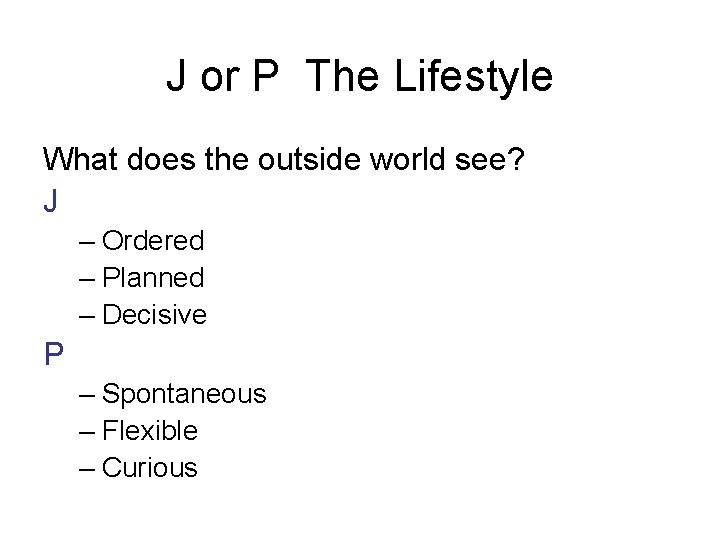 J or P The Lifestyle

What does the outside world see?

J

– Ordered
– Planned
– Decisive

P

– Spontaneous
– Flexible
– Curious